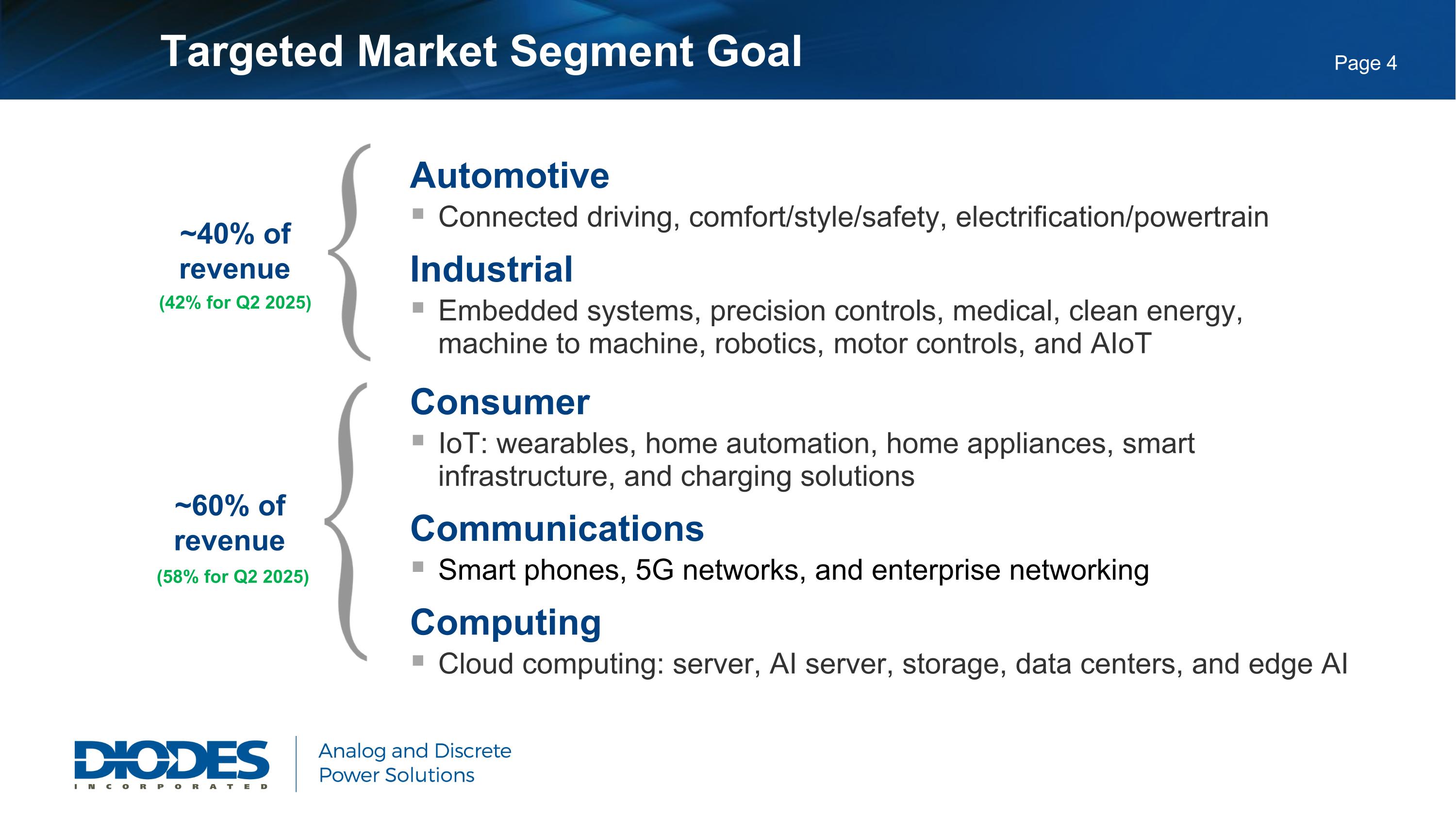 Targeted Market Segment Goal

Page 4

~40% of revenue
(42% for Q2 2025)

Automotive
▪ Connected driving, comfort/style/safety, electrification/powertrain

Industrial
▪ Embedded systems, precision controls, medical, clean energy, machine to machine, robotics, motor controls, and AIoT

~60% of revenue
(58% for Q2 2025)

Consumer
▪ IoT: wearables, home automation, home appliances, smart infrastructure, and charging solutions

Communications
▪ Smart phones, 5G networks, and enterprise networking

Computing
▪ Cloud computing: server, AI server, storage, data centers, and edge AI

DIODES
INCORPORATED

Analog and Discrete
Power Solutions